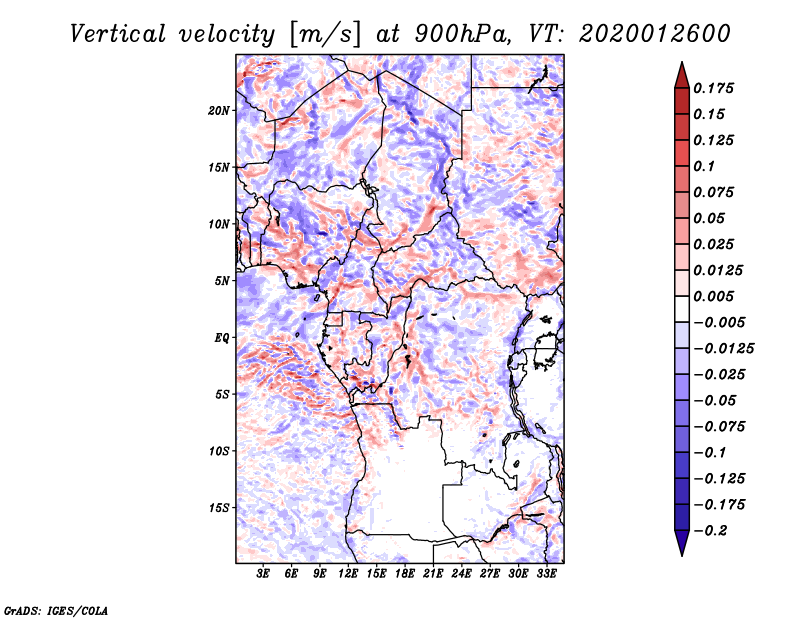 Vertical velocity [m/s] at 900hPa, VT: 2020012600

20N
15N
10N
5N
EQ
5S
10S
15S

3E 6E 9E 12E 15E 18E 21E 24E 27E 30E 33E

0.175
0.15
0.125
0.1
0.075
0.05
0.025
0.0125
0.005
−0.005
−0.0125
−0.025
−0.05
−0.075
−0.1
−0.125
−0.175
−0.2

GrADS: IGES/COLA